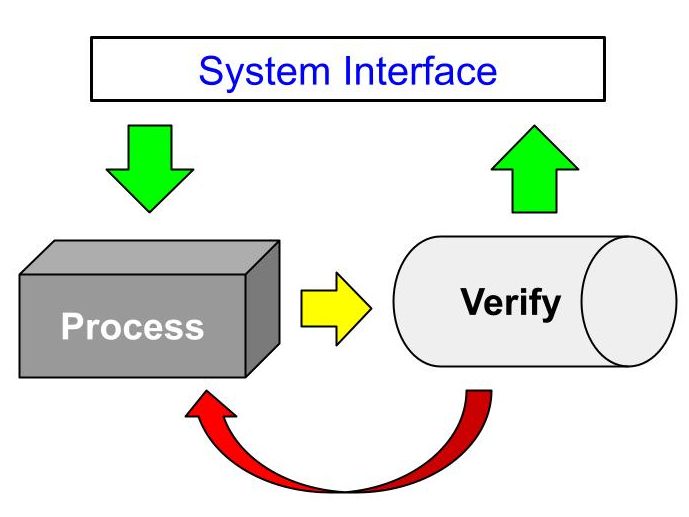 System Interface

Process

Verify